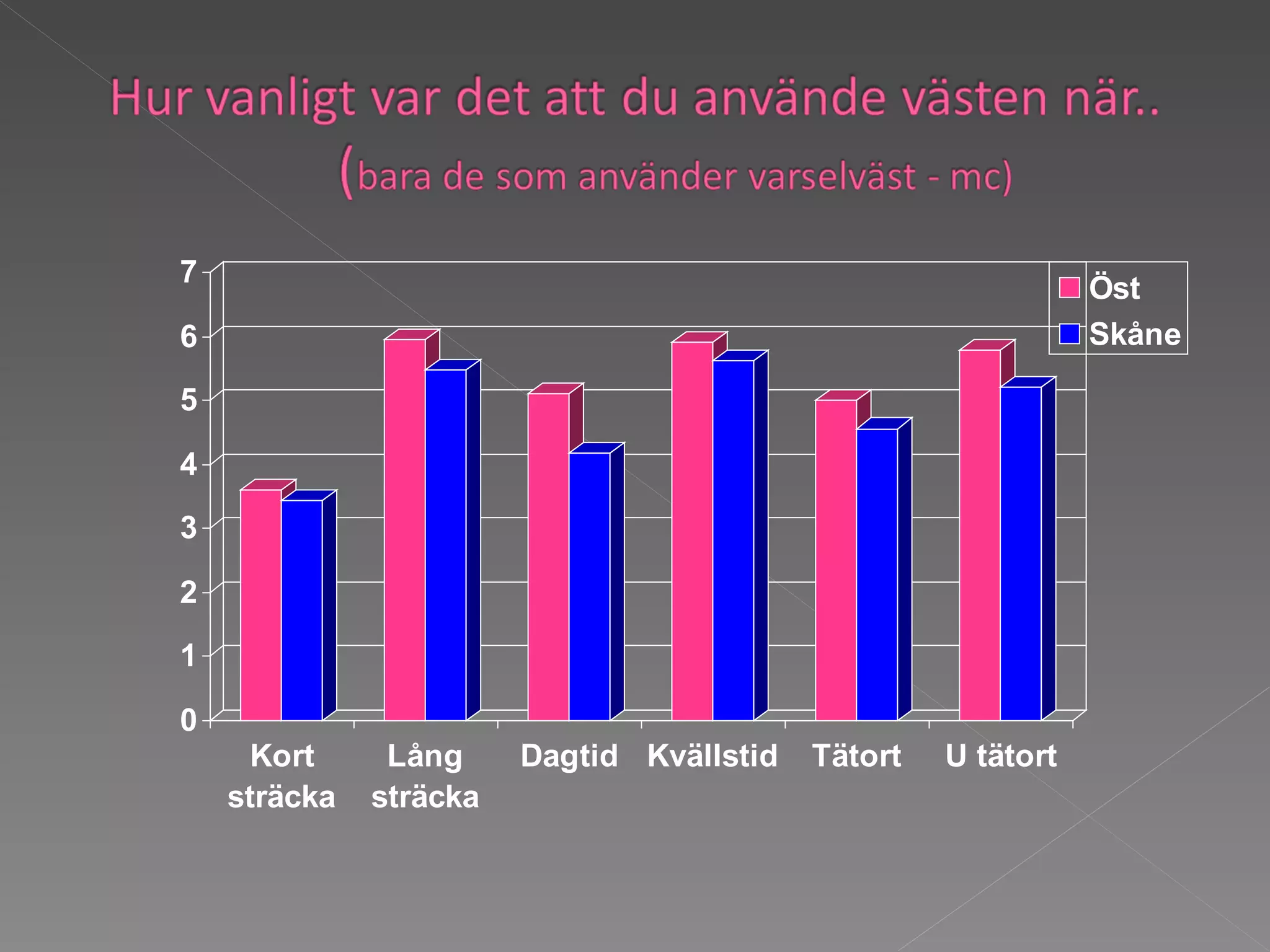 Hur vanligt var det att du använde västen när.. (bara de som använder varselväst - mc)

7
6
5
4
3
2
1
0

Öst
Skåne

Kort sträcka
Lång sträcka
Dagtid
Kvällstid
Tätort
U tätort